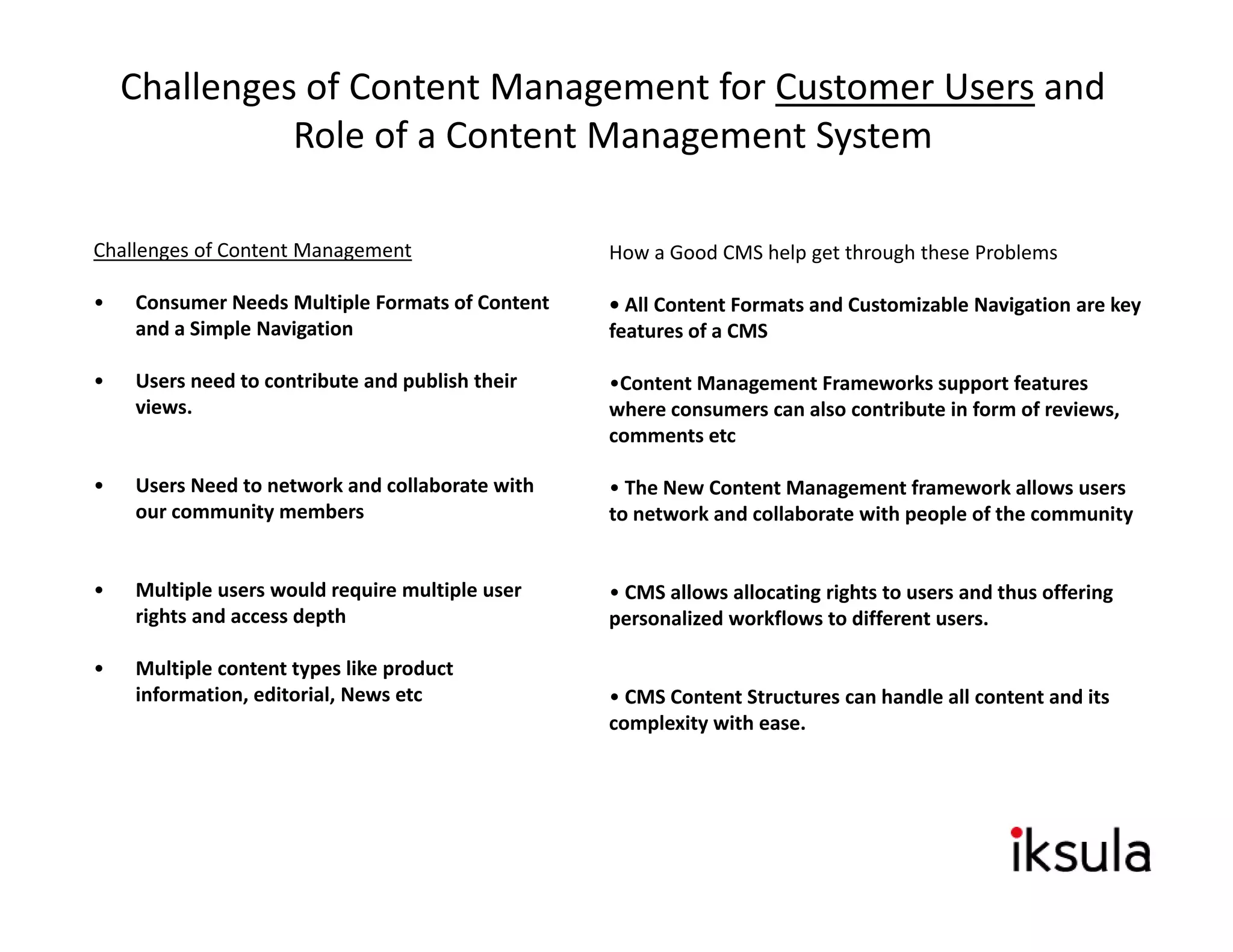 Challenges of Content Management for Customer Users and Role of a Content Management System

Challenges of Content Management

• Consumer Needs Multiple Formats of Content and a Simple Navigation

• Users need to contribute and publish their views.

• Users Need to network and collaborate with our community members

• Multiple users would require multiple user rights and access depth

• Multiple content types like product information, editorial, News etc

How a Good CMS help get through these Problems

• All Content Formats and Customizable Navigation are key features of a CMS

•Content Management Frameworks support features where consumers can also contribute in form of reviews, comments etc

• The New Content Management framework allows users to network and collaborate with people of the community

• CMS allows allocating rights to users and thus offering personalized workflows to different users.

• CMS Content Structures can handle all content and its complexity with ease.

iksula